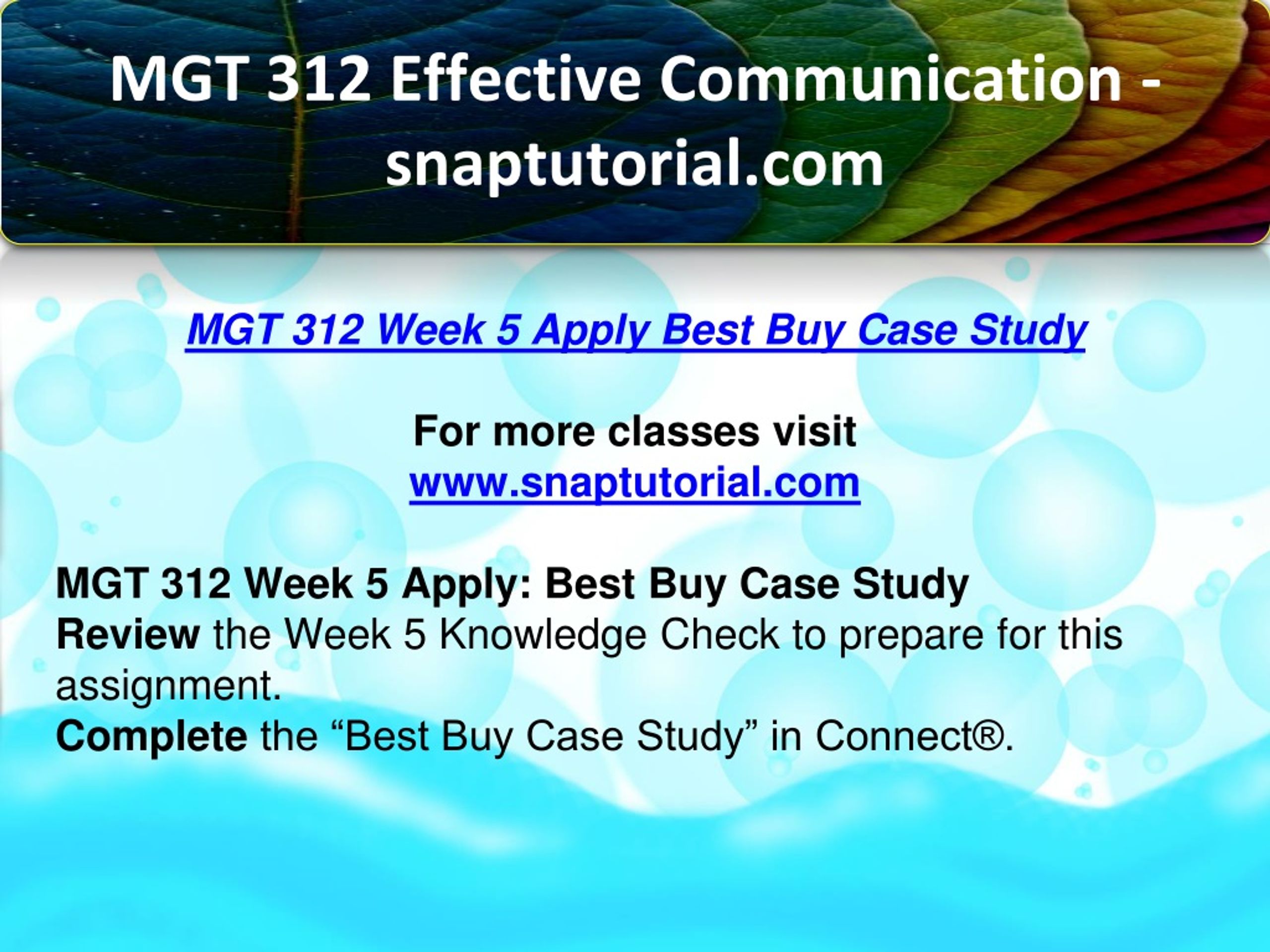 MGT 312 Effective Communication - snaptutorial.com

MGT 312 Week 5 Apply Best Buy Case Study

For more classes visit
www.snaptutorial.com

MGT 312 Week 5 Apply: Best Buy Case Study
Review the Week 5 Knowledge Check to prepare for this assignment.
Complete the “Best Buy Case Study” in Connect®.